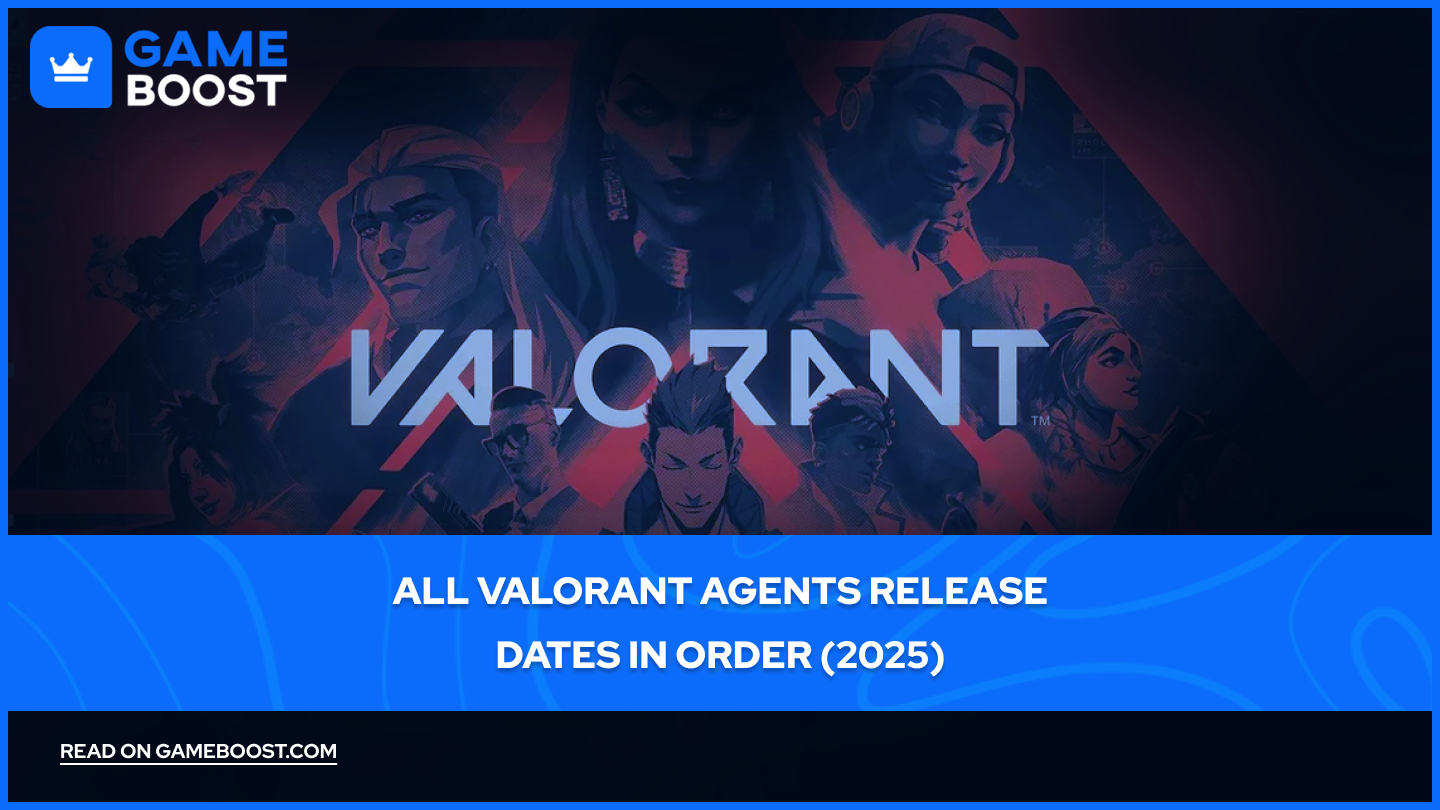 GAME BOOST

VALORANT™

ALL VALORANT AGENTS RELEASE DATES IN ORDER (2025)

READ ON GAMEBOOST.COM